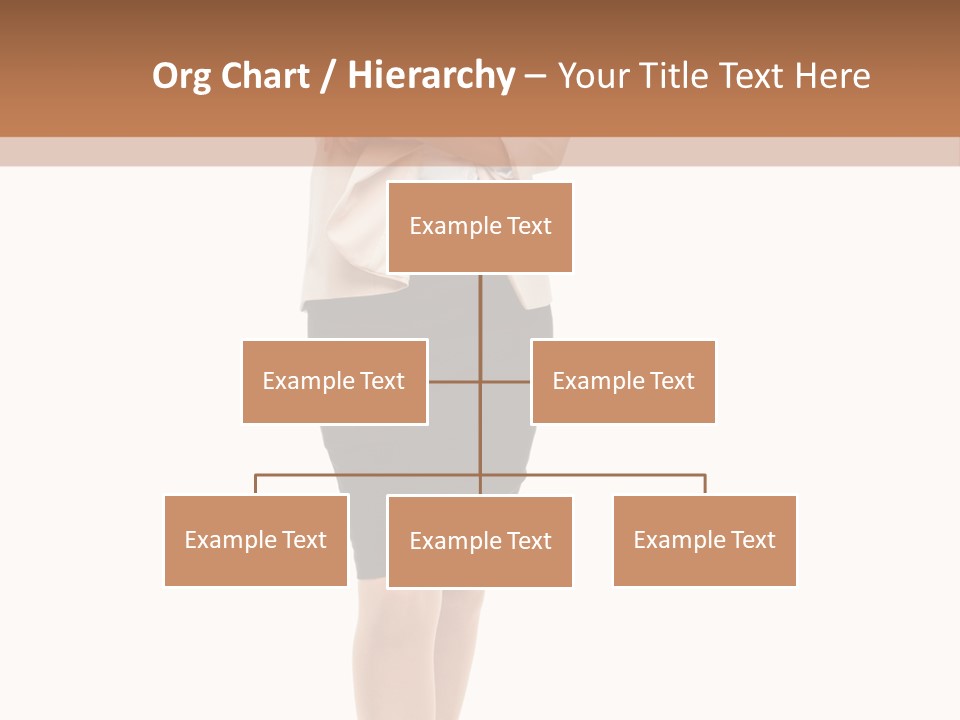 Org Chart / Hierarchy – Your Title Text Here

Example Text

Example Text

Example Text

Example Text

Example Text

Example Text